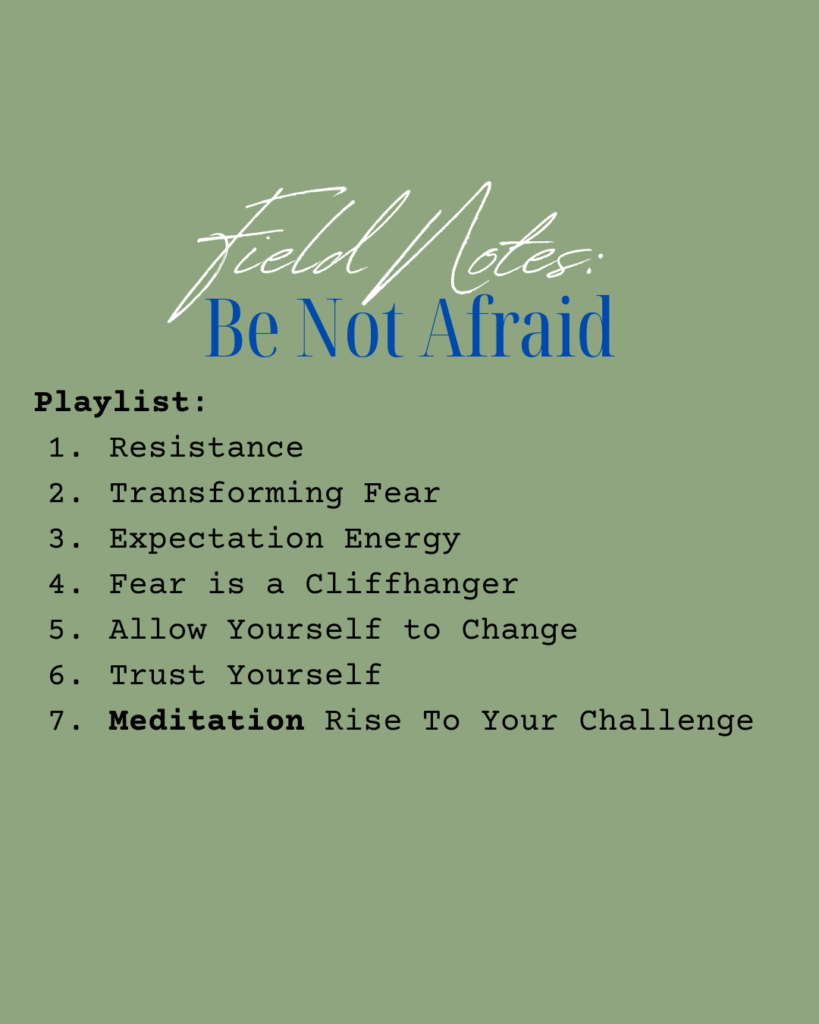 Field Notes:
Be Not Afraid

Playlist:
1. Resistance
2. Transforming Fear
3. Expectation Energy
4. Fear is a Cliffhanger
5. Allow Yourself to Change
6. Trust Yourself
7. Meditation Rise To Your Challenge